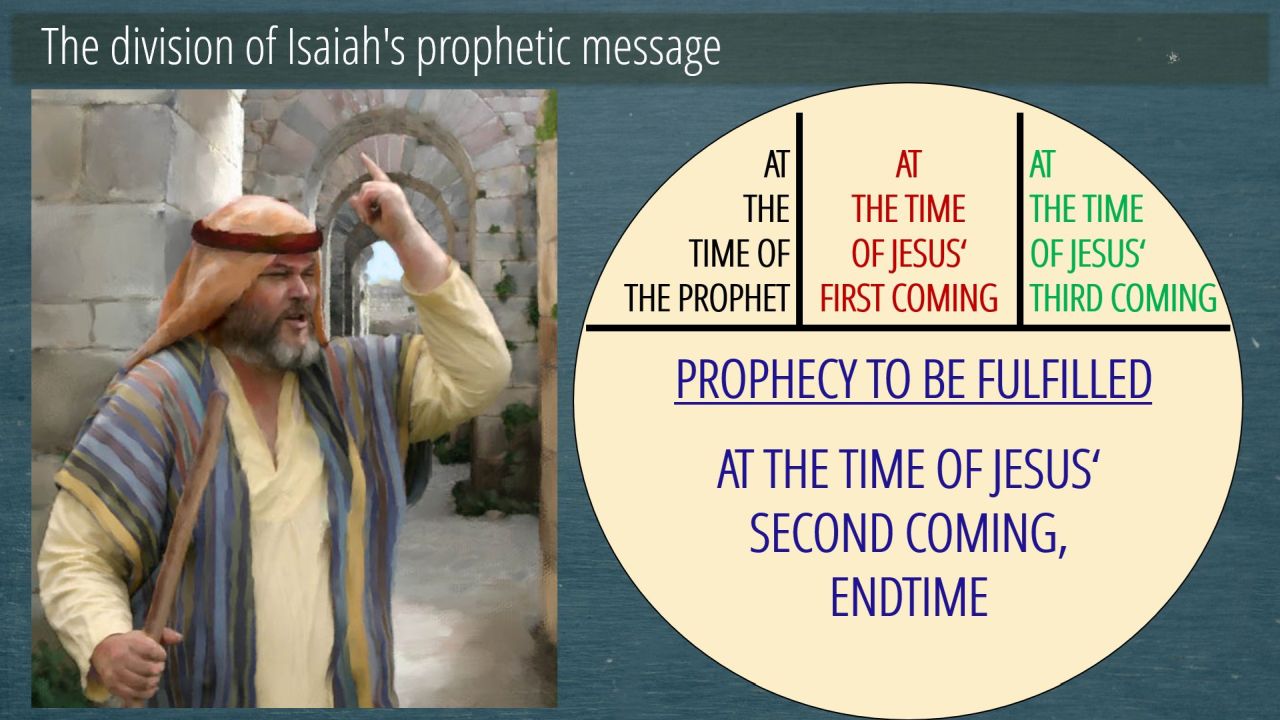 The division of Isaiah's prophetic message

AT THE TIME OF THE PROPHET

AT THE TIME OF JESUS‘ FIRST COMING

AT THE TIME OF JESUS‘ THIRD COMING

PROPHECY TO BE FULFILLED

AT THE TIME OF JESUS‘ SECOND COMING, ENDTIME